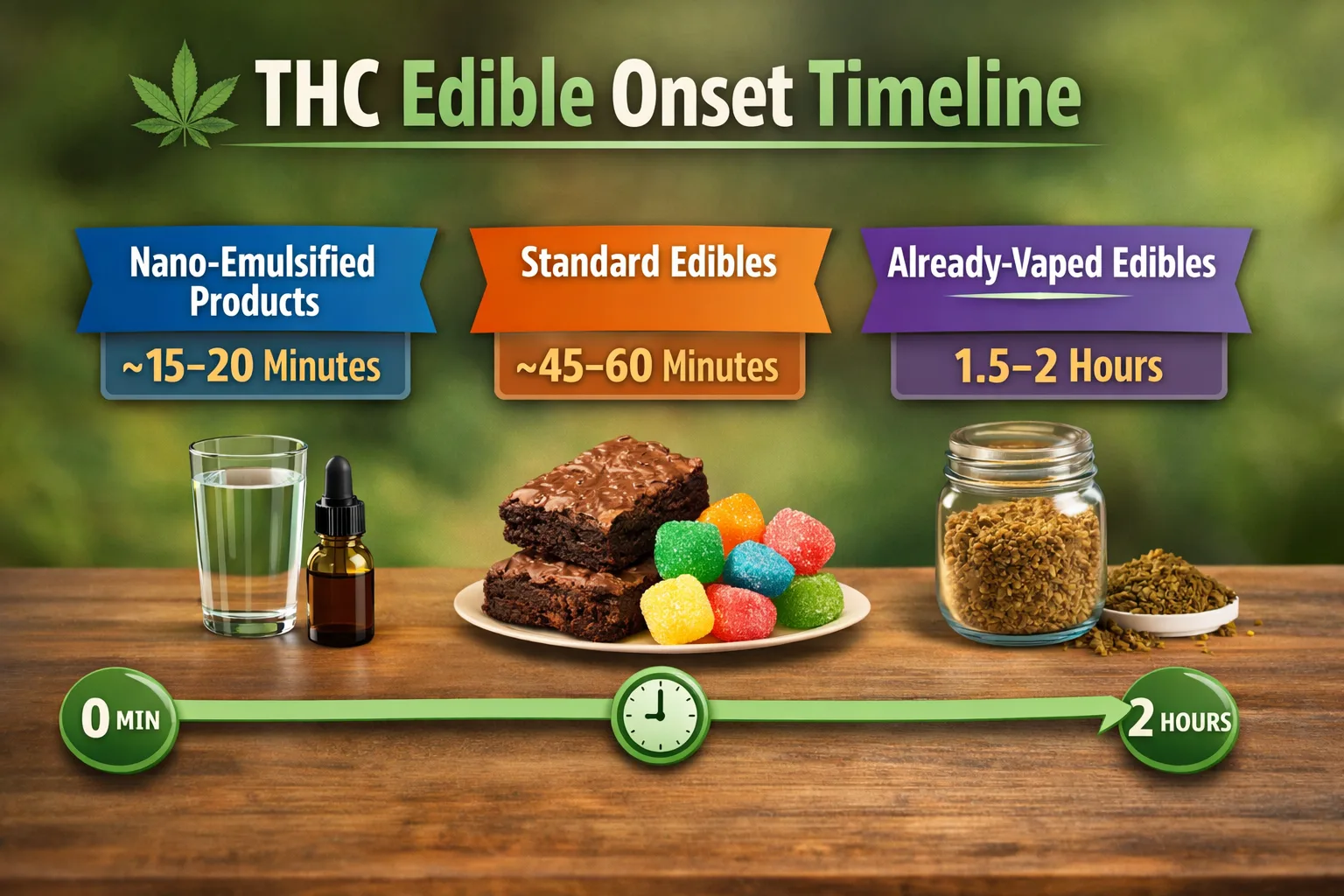 THC Edible Onset Timeline

Nano-Emulsified Products

~15–20 Minutes

Standard Edibles

~45–60 Minutes

Already-Vaped Edibles

1.5–2 Hours

0 MIN

2 HOURS